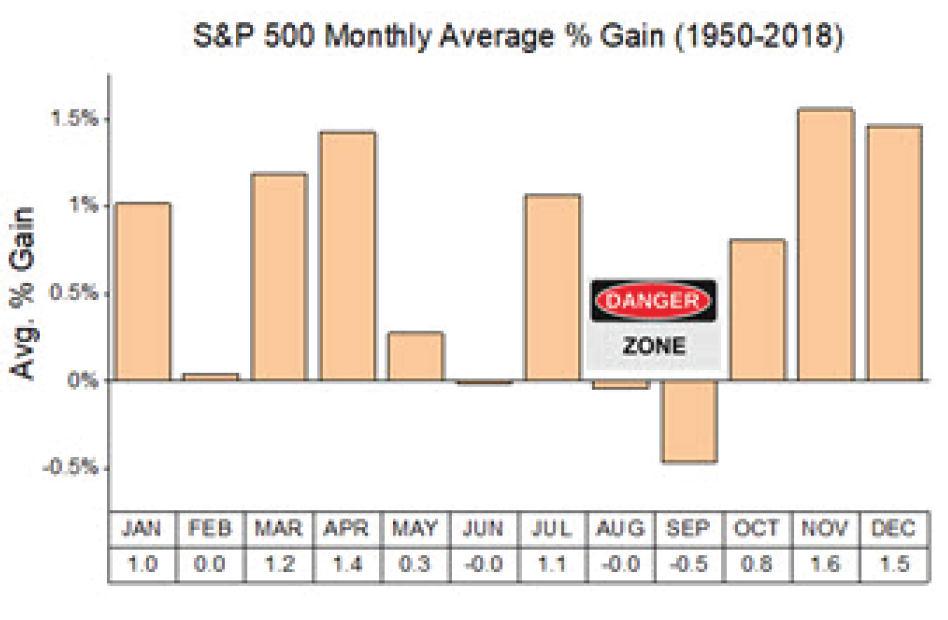 S&P 500 Monthly Average % Gain (1950-2018)

Avg. % Gain

1.5%
1%
0.5%
0%
-0.5%

DANGER
ZONE

| JAN | FEB | MAR | APR | MAY | JUN | JUL | AUG | SEP | OCT | NOV | DEC |
|---|---|---|---|---|---|---|---|---|---|---|---|
| 1.0 | 0.0 | 1.2 | 1.4 | 0.3 | -0.0 | 1.1 | -0.0 | -0.5 | 0.8 | 1.6 | 1.5 |